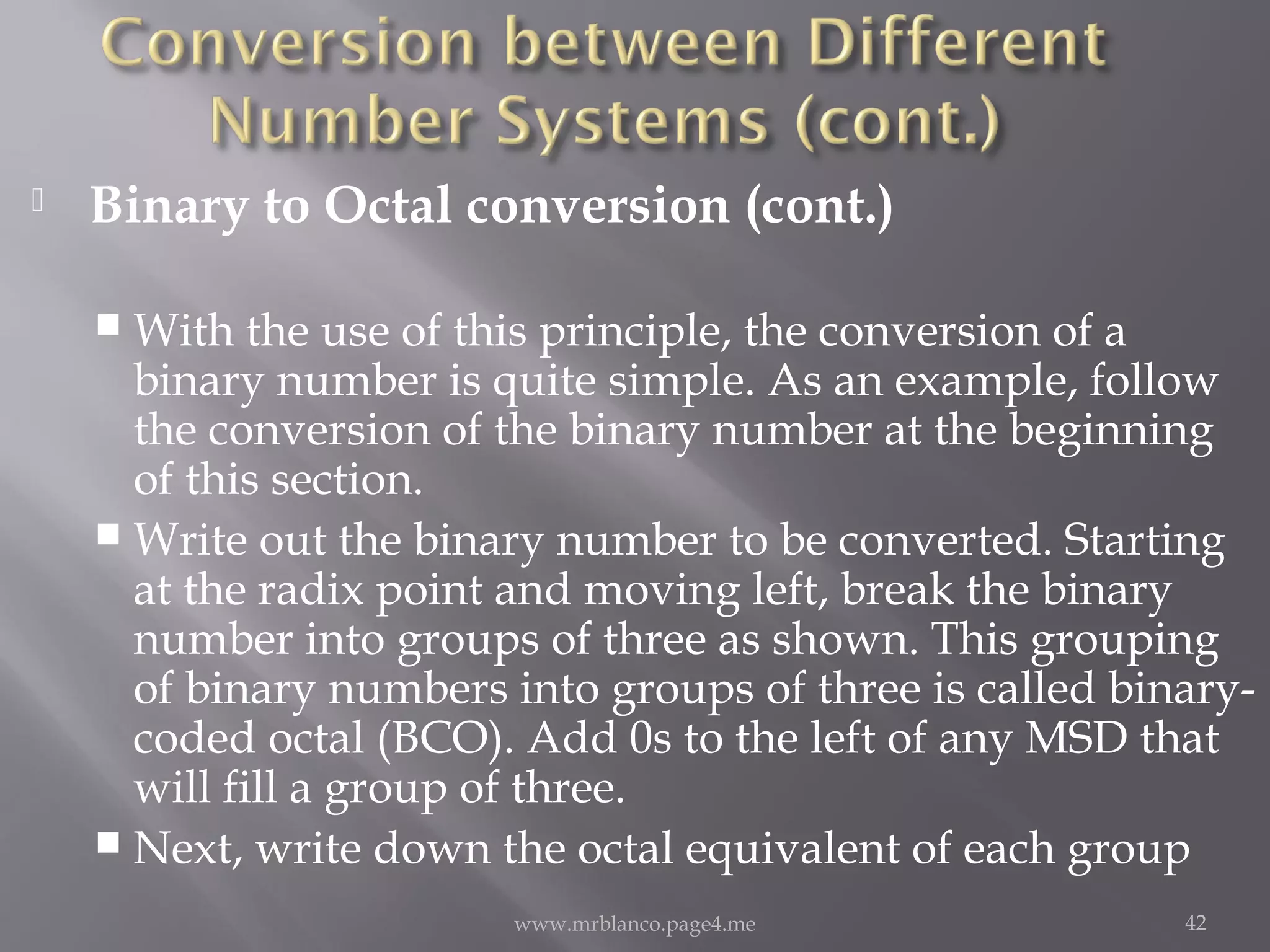 Conversion between Different Number Systems (cont.)

Binary to Octal conversion (cont.)

With the use of this principle, the conversion of a binary number is quite simple. As an example, follow the conversion of the binary number at the beginning of this section.

Write out the binary number to be converted. Starting at the radix point and moving left, break the binary number into groups of three as shown. This grouping of binary numbers into groups of three is called binary-coded octal (BCO). Add 0s to the left of any MSD that will fill a group of three.

Next, write down the octal equivalent of each group

www.mrblanco.page4.me

42